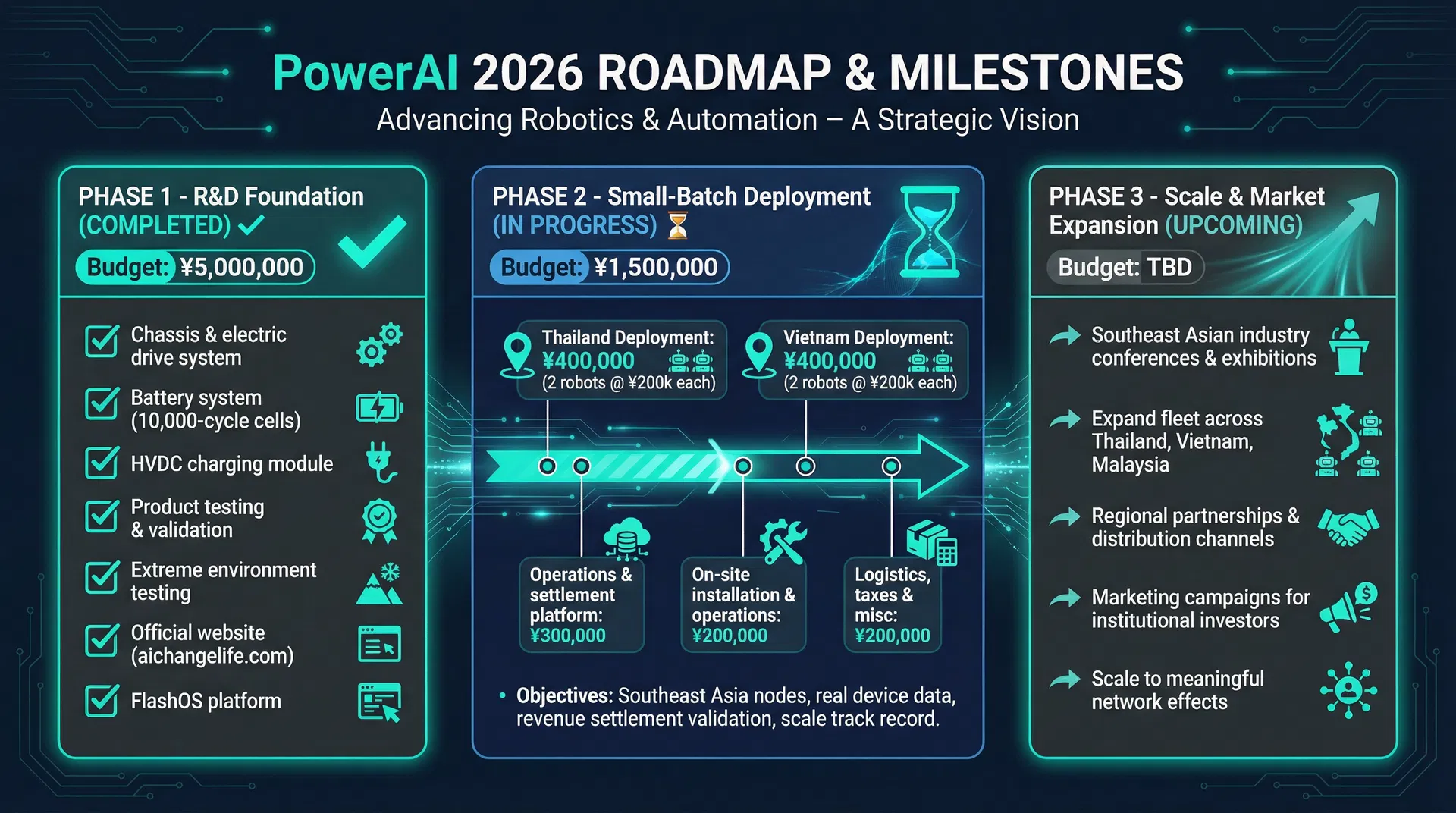 PowerAI 2026 ROADMAP & MILESTONES

Advancing Robotics & Automation – A Strategic Vision

PHASE 1 - R&D Foundation (COMPLETED) ✓

Budget: ¥5,000,000

Chassis & electric drive system

Battery system (10,000-cycle cells)

HVDC charging module

Product testing & validation

Extreme environment testing

Official website (aichangelife.com)

FlashOS platform

PHASE 2 - Small-Batch Deployment (IN PROGRESS) ⏳

Budget: ¥1,500,000

Thailand Deployment: ¥400,000 (2 robots @ ¥200k each)

Vietnam Deployment: ¥400,000 (2 robots @ ¥200k each)

Operations & settlement platform: ¥300,000

On-site installation & operations: ¥200,000

Logistics, taxes & misc: ¥200,000

• Objectives: Southeast Asia nodes, real device data, revenue settlement validation, scale track record.

PHASE 3 - Scale & Market Expansion (UPCOMING)

Budget: TBD

Southeast Asian industry conferences & exhibitions

Expand fleet across Thailand, Vietnam, Malaysia

Regional partnerships & distribution channels

Marketing campaigns for institutional investors

Scale to meaningful network effects